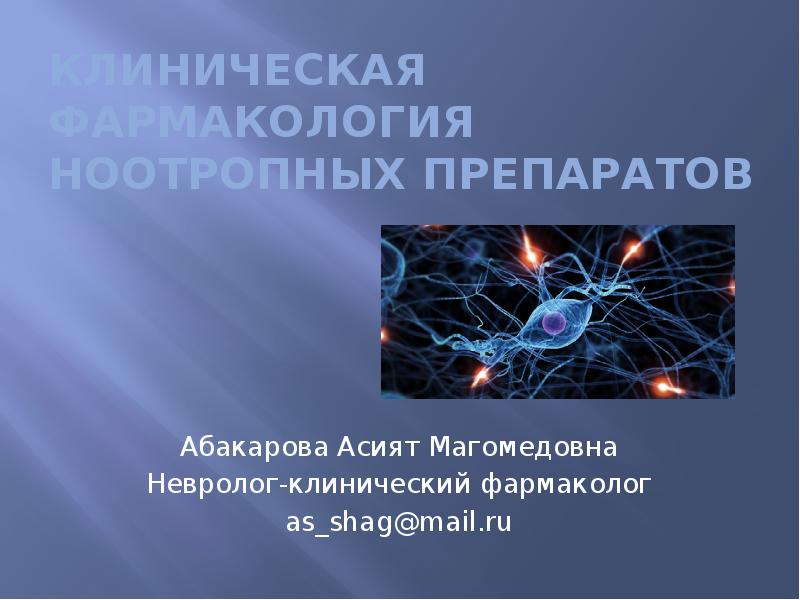 КЛИНИЧЕСКАЯ ФАРМАКОЛОГИЯ НООТРОПНЫХ ПРЕПАРАТОВ

Абакарова Асият Магомедовна
Невролог-клинический фармаколог
as_shag@mail.ru